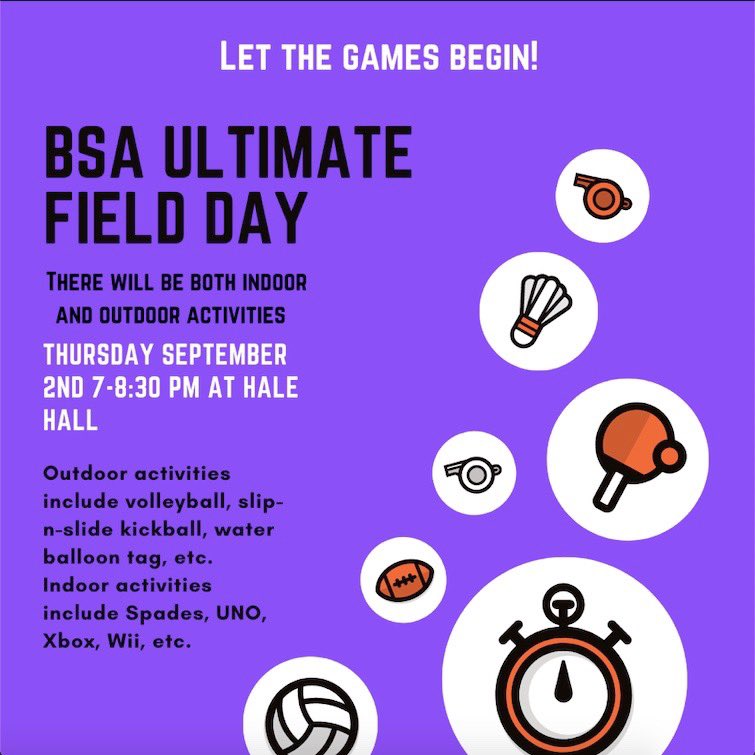 LET THE GAMES BEGIN!

BSA ULTIMATE FIELD DAY

THERE WILL BE BOTH INDOOR AND OUTDOOR ACTIVITIES

THURSDAY SEPTEMBER 2ND 7-8:30 PM AT HALE HALL

Outdoor activities include volleyball, slip-n-slide kickball, water balloon tag, etc. Indoor activities include Spades, UNO, Xbox, Wii, etc.